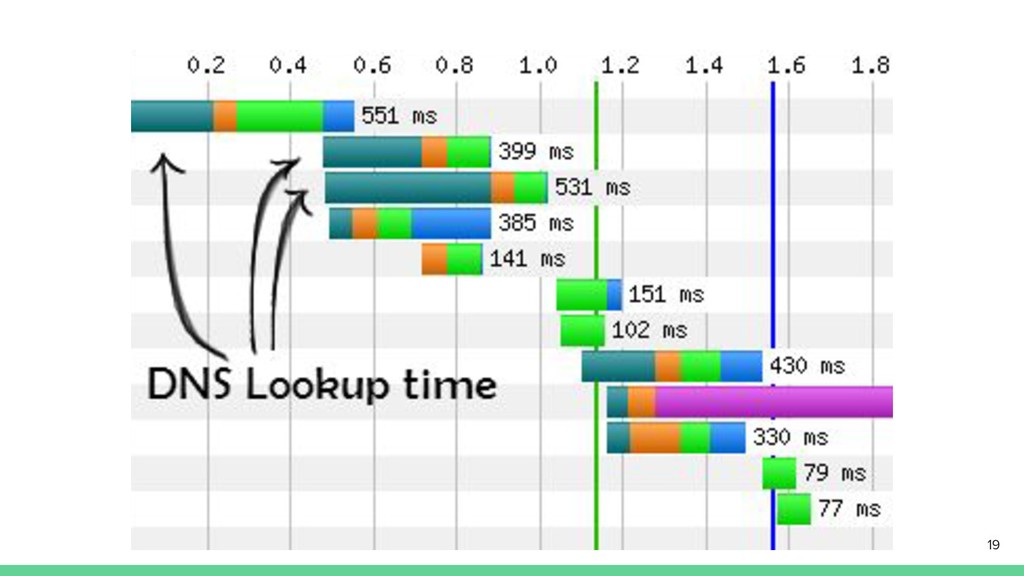 0.2 0.4 0.6 0.8 1.0 1.2 1.4 1.6 1.8

551 ms
399 ms
531 ms
385 ms
141 ms
151 ms
102 ms
430 ms
330 ms
79 ms
77 ms

DNS Lookup time

19